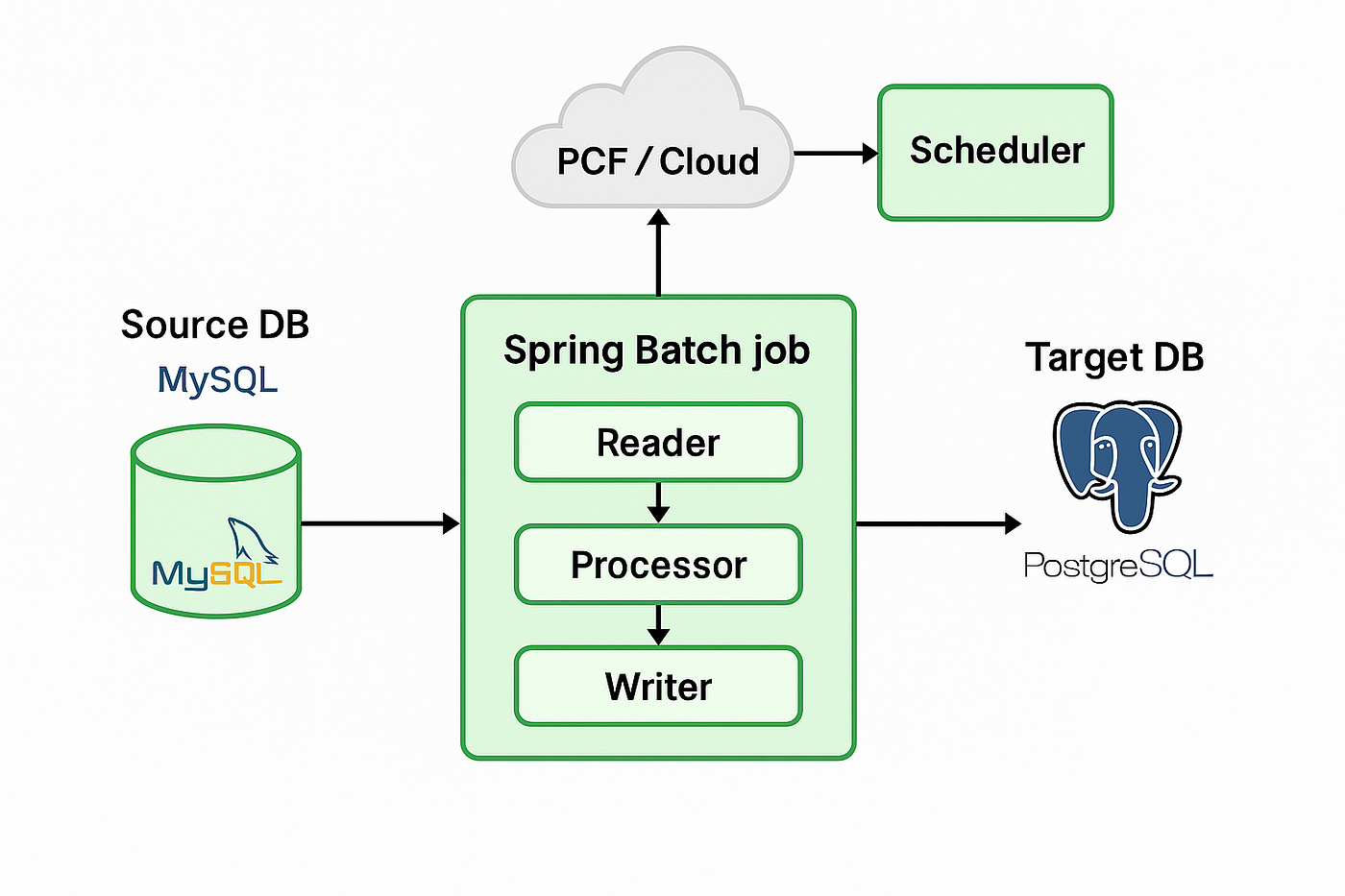 PCF / Cloud

Scheduler

Source DB

MySQL

MySQL

Spring Batch job

Reader

Processor

Writer

Target DB

PostgreSQL